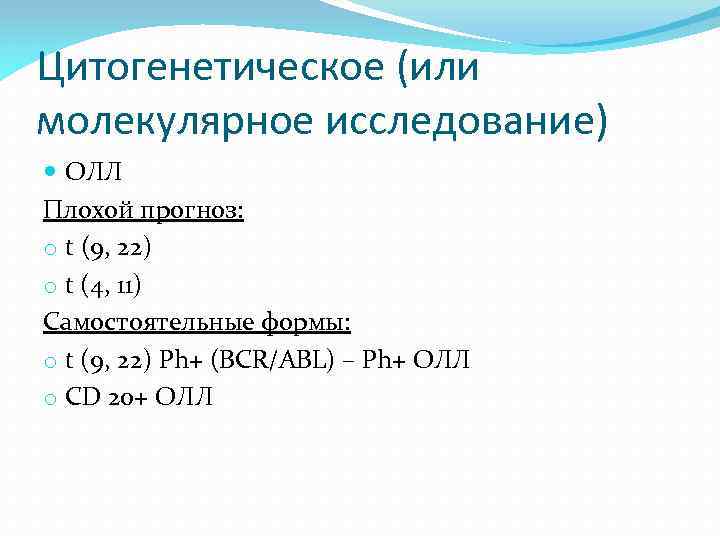 Цитогенетическое (или молекулярное исследование)

ОЛЛ

Плохой прогноз:

t (9, 22)

t (4, 11)

Самостоятельные формы:

t (9, 22) Ph+ (BCR/ABL) – Ph+ ОЛЛ

CD 20+ ОЛЛ